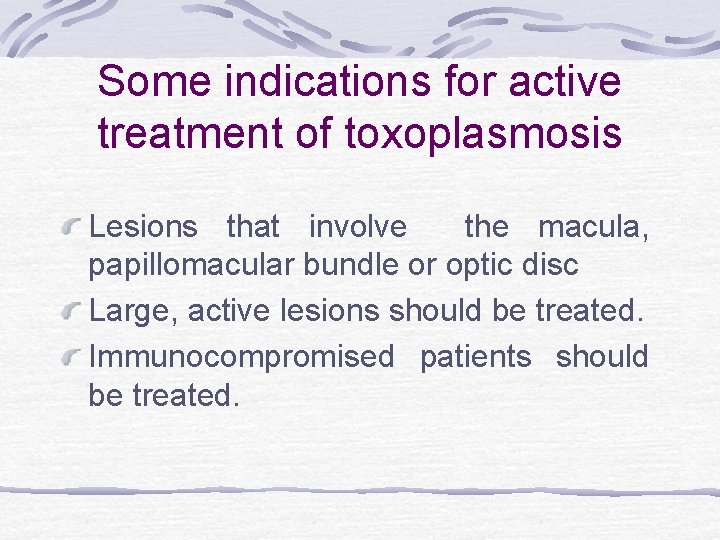 Some indications for active treatment of toxoplasmosis

Lesions that involve the macula, papillomacular bundle or optic disc

Large, active lesions should be treated.

Immunocompromised patients should be treated.